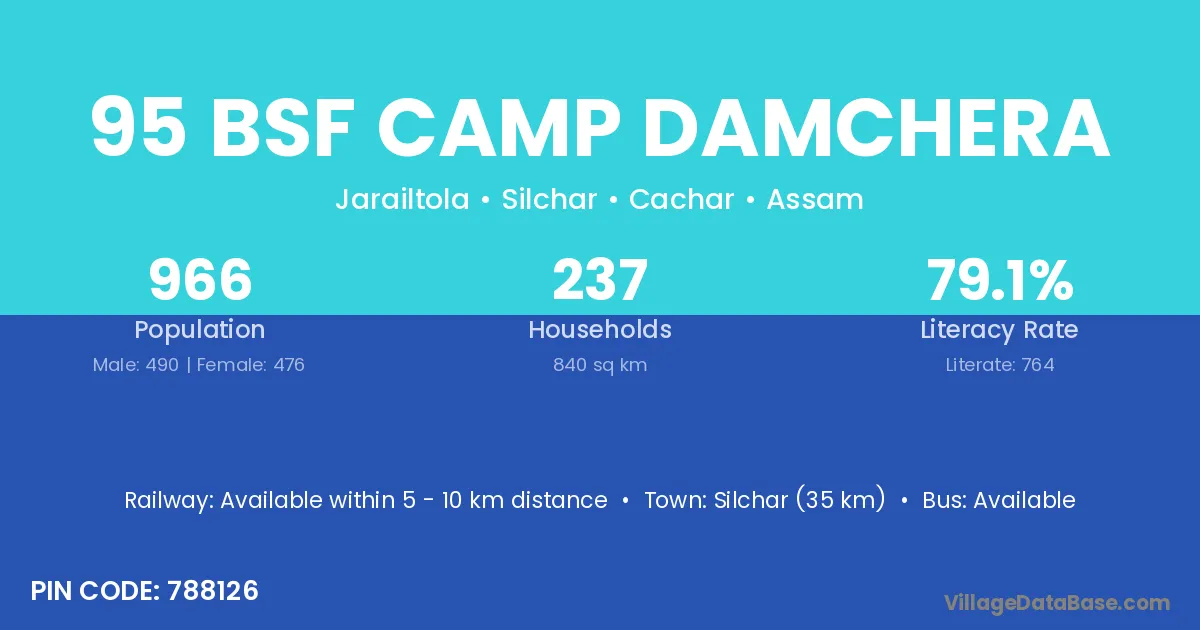 95 BSF CAMP DAMCHERA

Jarailtola • Silchar • Cachar • Assam

966
Population
Male: 490 | Female: 476

237
Households
840 sq km

79.1%
Literacy Rate
Literate: 764

Railway: Available within 5 - 10 km distance • Town: Silchar (35 km) • Bus: Available

PIN CODE: 788126

VillageDataBase.com